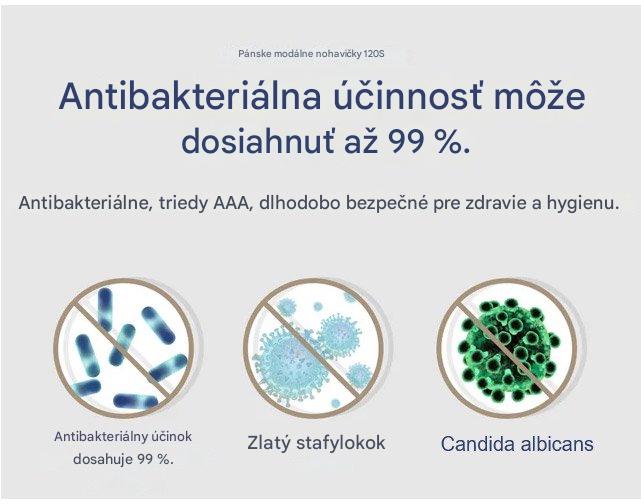 Pánske modálne nohavičky 120S

Antibakteriálna účinnosť môže dosiahnuť až 99 %.

Antibakteriálne, triedy AAA, dlhodobo bezpečné pre zdravie a hygienu.

Antibakteriálny účinok dosahuje 99 %.

Zlatý stafylokok

Candida albicans